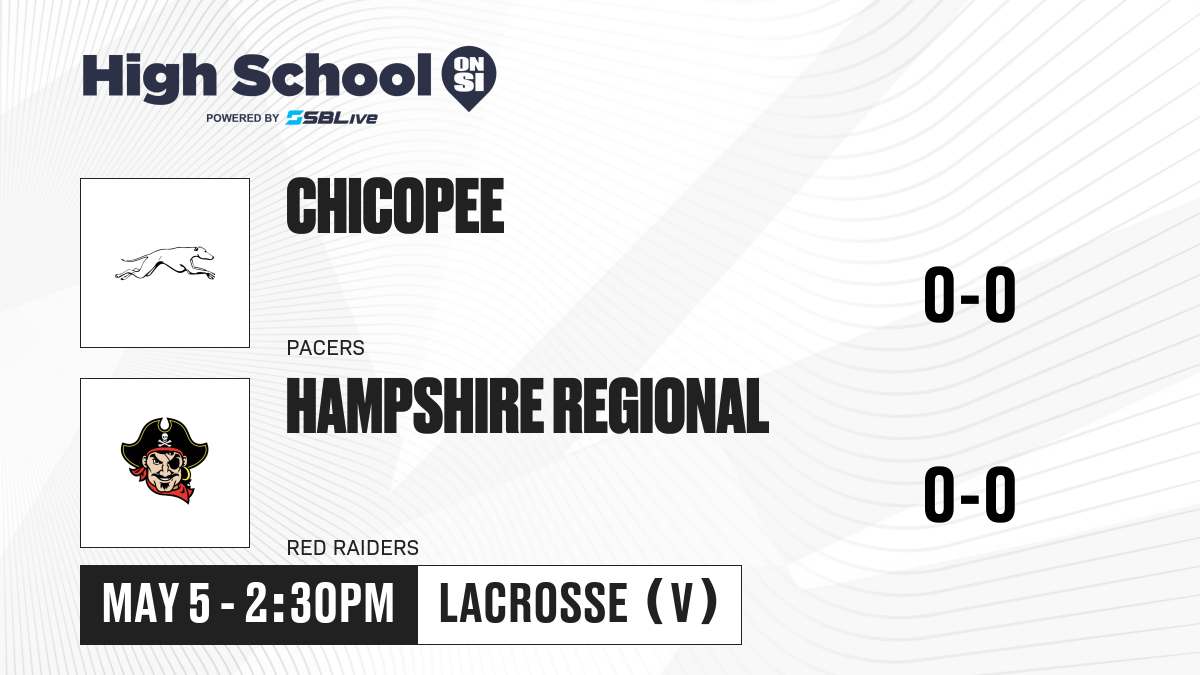 High School ON SI
POWERED BY SBLive

CHICOPEE
0-0
PACERS

HAMPSHIRE REGIONAL
0-0
RED RAIDERS

MAY 5 - 2:30PM
LACROSSE (V)